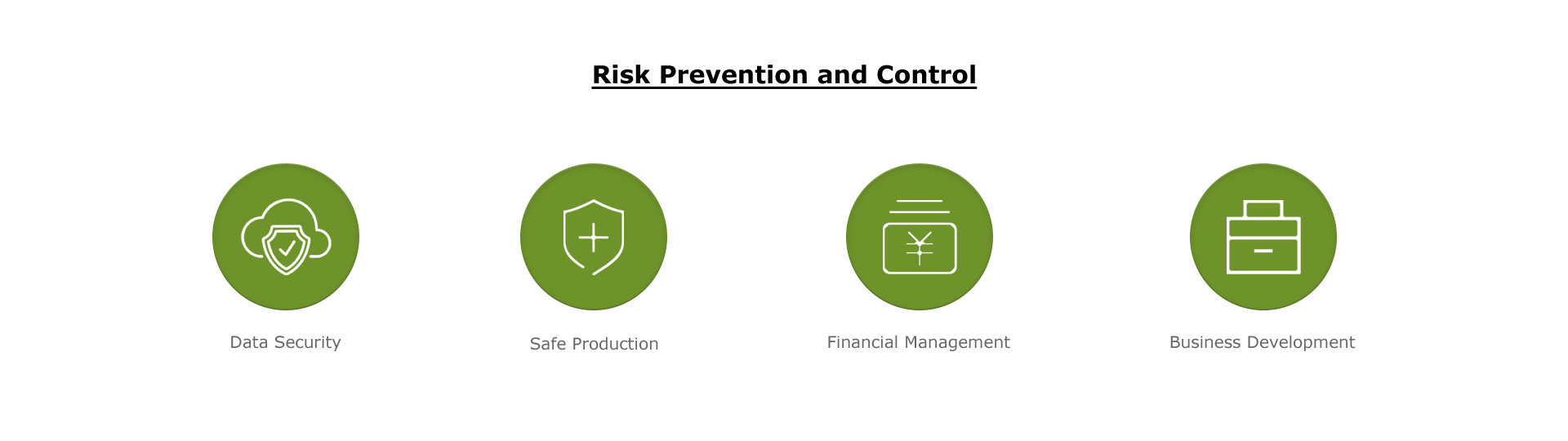 Risk Prevention and Control

Data Security

Safe Production

Financial Management

Business Development